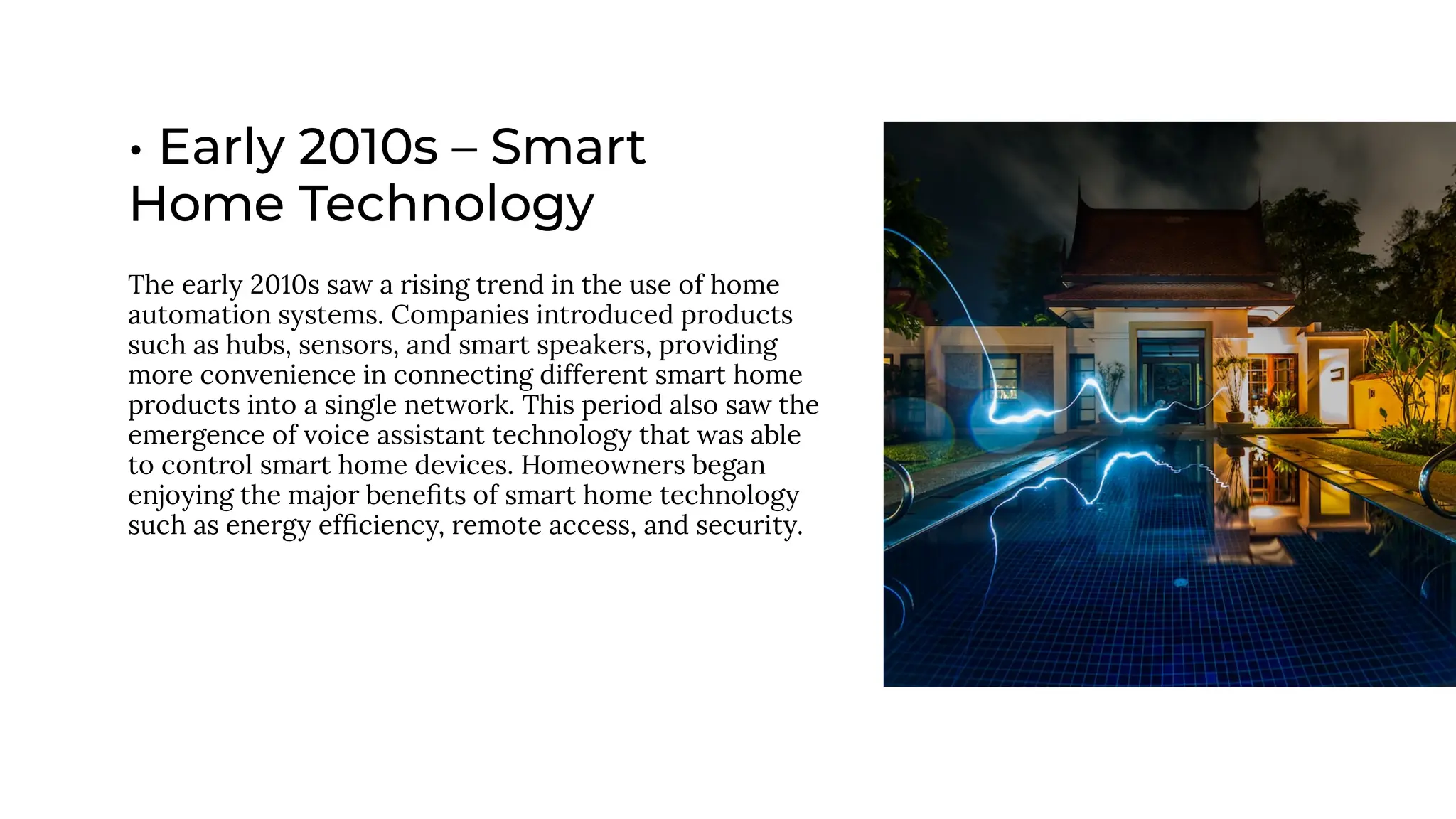 • Early 2010s – Smart Home Technology

The early 2010s saw a rising trend in the use of home automation systems. Companies introduced products such as hubs, sensors, and smart speakers, providing more convenience in connecting different smart home products into a single network. This period also saw the emergence of voice assistant technology that was able to control smart home devices. Homeowners began enjoying the major benefits of smart home technology such as energy efficiency, remote access, and security.